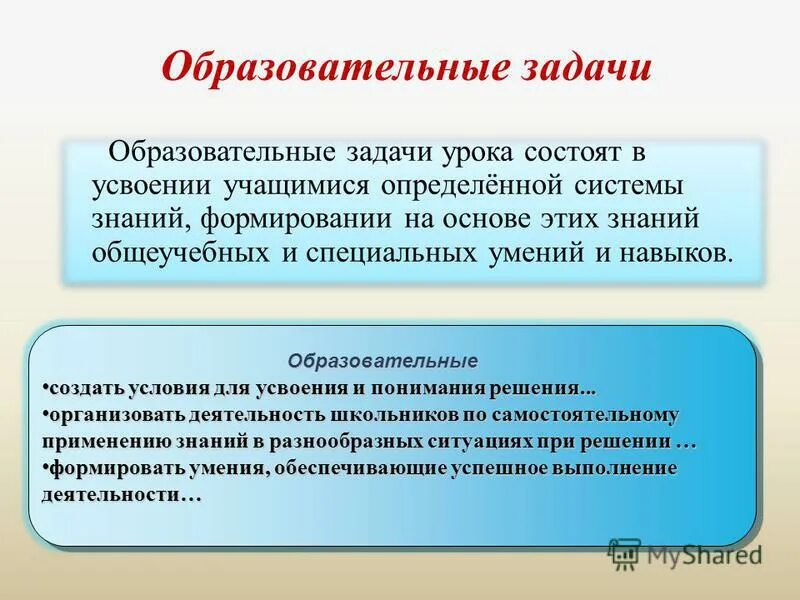 Образовательные задачи

Образовательные задачи урока состоят в усвоении учащимися определённой системы знаний, формировании на основе этих знаний общеучебных и специальных умений и навыков.

Образовательные
•создать условия для усвоения и понимания решения...
•организовать деятельность школьников по самостоятельному применению знаний в разнообразных ситуациях при решении …
•формировать умения, обеспечивающие успешное выполнение деятельности…

MyShared